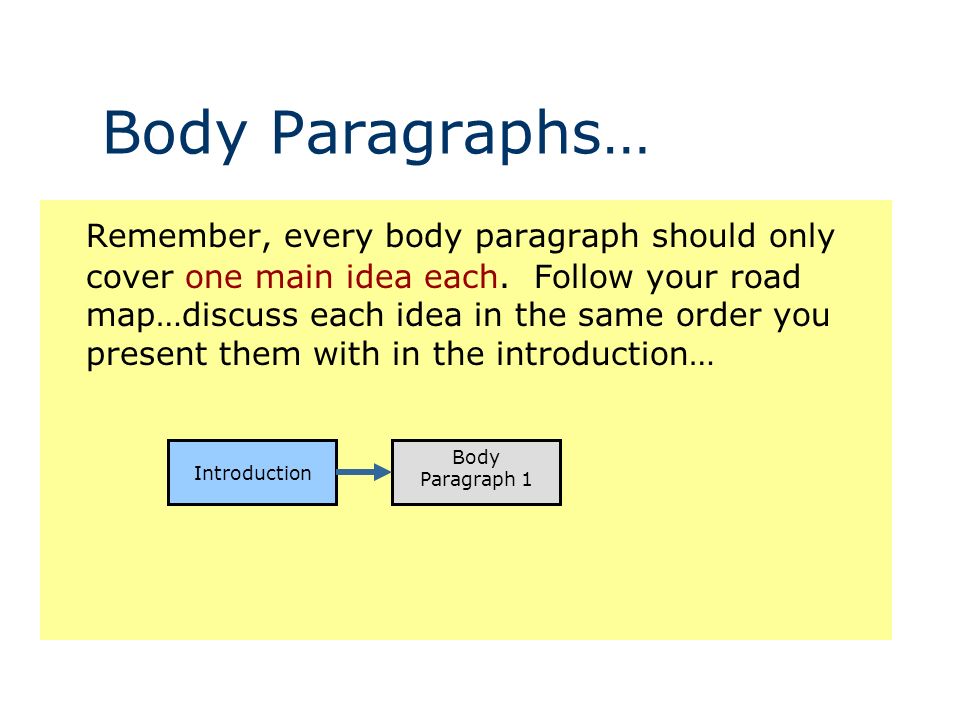 Body Paragraphs…

Remember, every body paragraph should only cover one main idea each.  Follow your road map…discuss each idea in the same order you present them with in the introduction…

Introduction

Body Paragraph 1